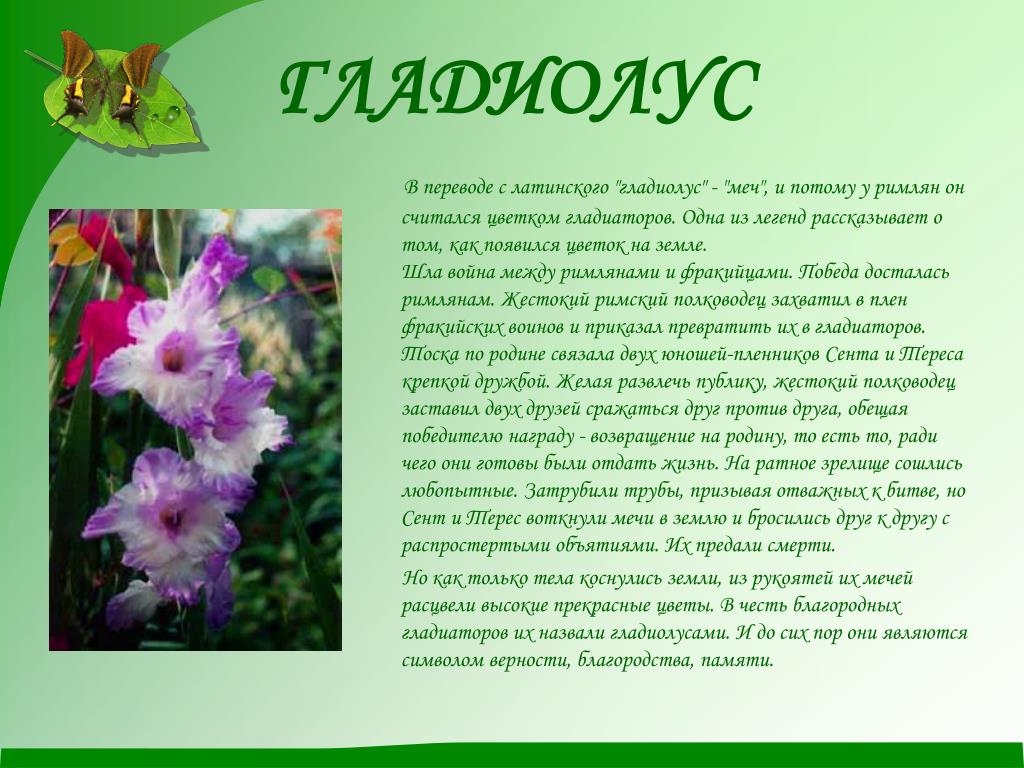 ГЛАДИОЛУС

В переводе с латинского "гладиолус" - "меч", и потому у римлян он считался цветком гладиаторов. Одна из легенд рассказывает о том, как появился цветок на земле.
Шла война между римлянами и фракийцами. Победа досталась римлянам. Жестокий римский полководец захватил в плен фракийских воинов и приказал превратить их в гладиаторов. Тоска по родине связала двух юношей-пленников Сента и Тереса крепкой дружбой. Желая развлечь публику, жестокий полководец заставил двух друзей сражаться друг против друга, обещая победителю награду - возвращение на родину, то есть то, ради чего они готовы были отдать жизнь. На ратное зрелище сошлись любопытные. Затрубили трубы, призывая отважных к битве, но Сент и Терес воткнули мечи в землю и бросились друг к другу с распростертыми объятиями. Их предали смерти.

Но как только тела коснулись земли, из рукоятей их мечей расцвели высокие прекрасные цветы. В честь благородных гладиаторов их назвали гладиолусами. И до сих пор они являются символом верности, благородства, памяти.